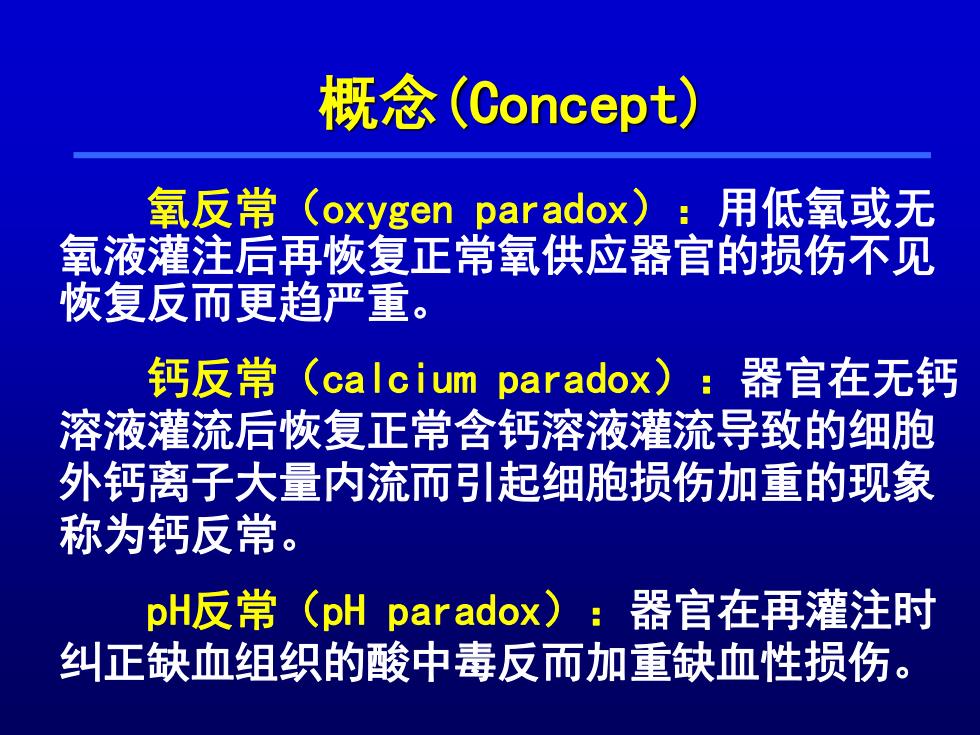 概念(Concept)

氧反常（oxygen paradox）：用低氧或无氧液灌注后再恢复正常氧供应器官的损伤不见恢复反而更趋严重。

钙反常（calcium paradox）：器官在无钙溶液灌流后恢复正常含钙溶液灌流导致的细胞外钙离子大量内流而引起细胞损伤加重的现象称为钙反常。

pH反常（pH paradox）：器官在再灌注时纠正缺血组织的酸中毒反而加重缺血性损伤。